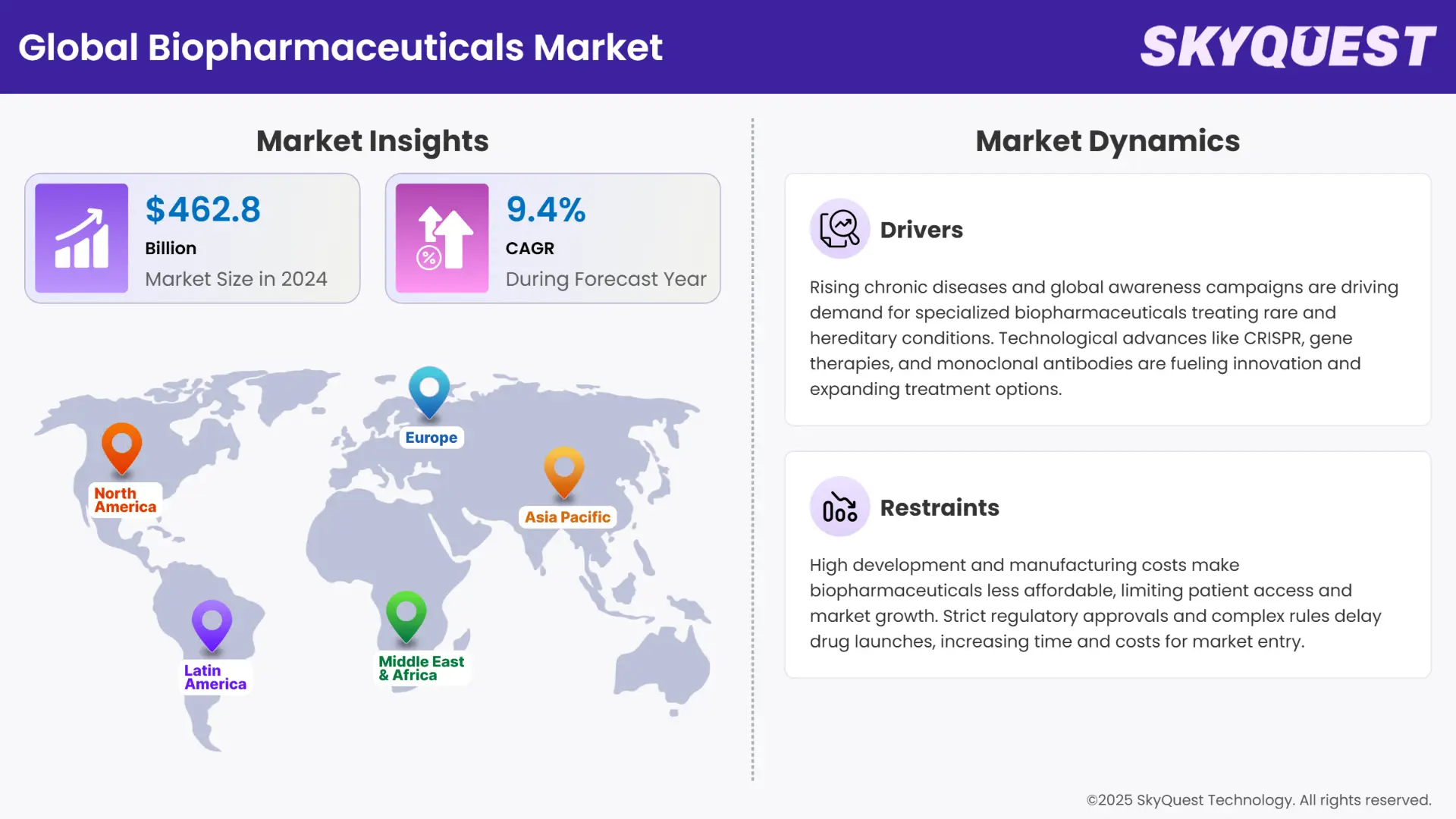 Global Biopharmaceuticals Market

SKYQUEST

Market Insights

$462.8
Billion
Market Size in 2024

9.4%
CAGR
During Forecast Year

North America

Europe

Asia Pacific

Latin America

Middle East & Africa

Market Dynamics

Drivers

Rising chronic diseases and global awareness campaigns are driving demand for specialized biopharmaceuticals treating rare and hereditary conditions. Technological advances like CRISPR, gene therapies, and monoclonal antibodies are fueling innovation and expanding treatment options.

Restraints

High development and manufacturing costs make biopharmaceuticals less affordable, limiting patient access and market growth. Strict regulatory approvals and complex rules delay drug launches, increasing time and costs for market entry.

©2025 SkyQuest Technology. All rights reserved.